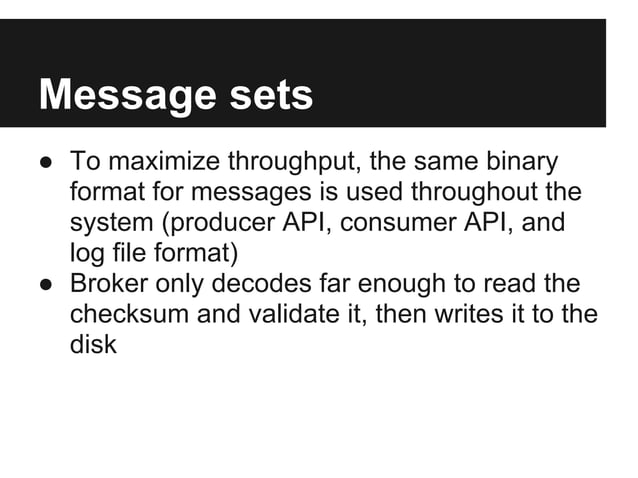 Message sets

● To maximize throughput, the same binary format for messages is used throughout the system (producer API, consumer API, and log file format)
● Broker only decodes far enough to read the checksum and validate it, then writes it to the disk